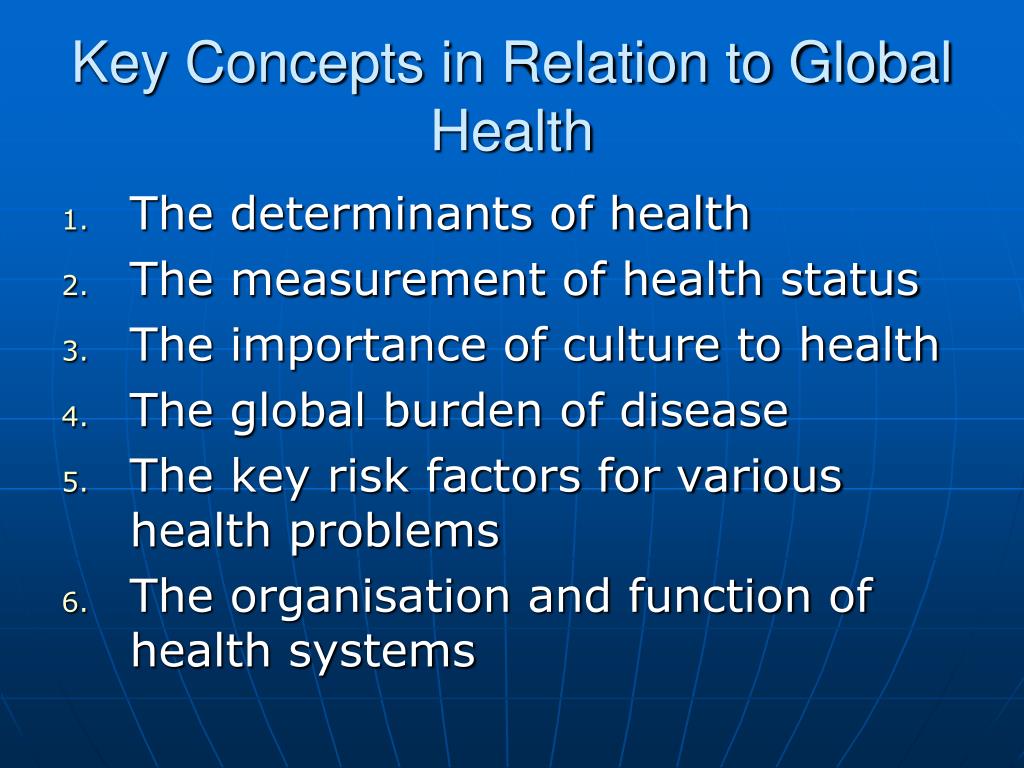 Key Concepts in Relation to Global Health

1. The determinants of health
2. The measurement of health status
3. The importance of culture to health
4. The global burden of disease
5. The key risk factors for various health problems
6. The organisation and function of health systems